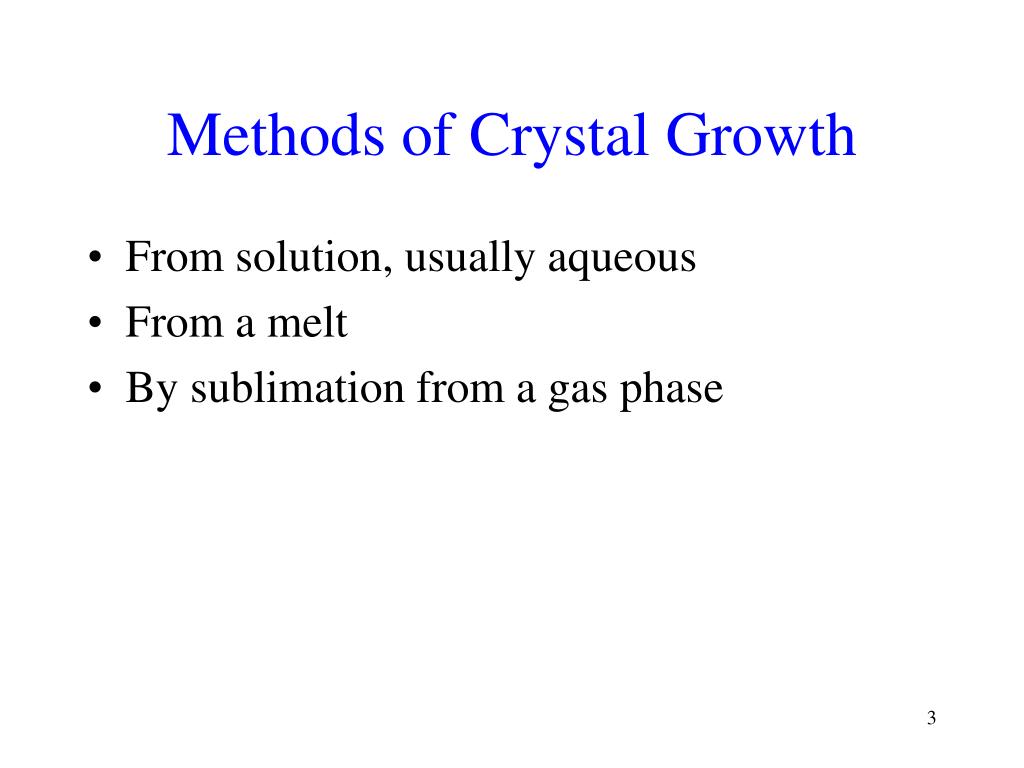 Methods of Crystal Growth

• From solution, usually aqueous
• From a melt
• By sublimation from a gas phase

3